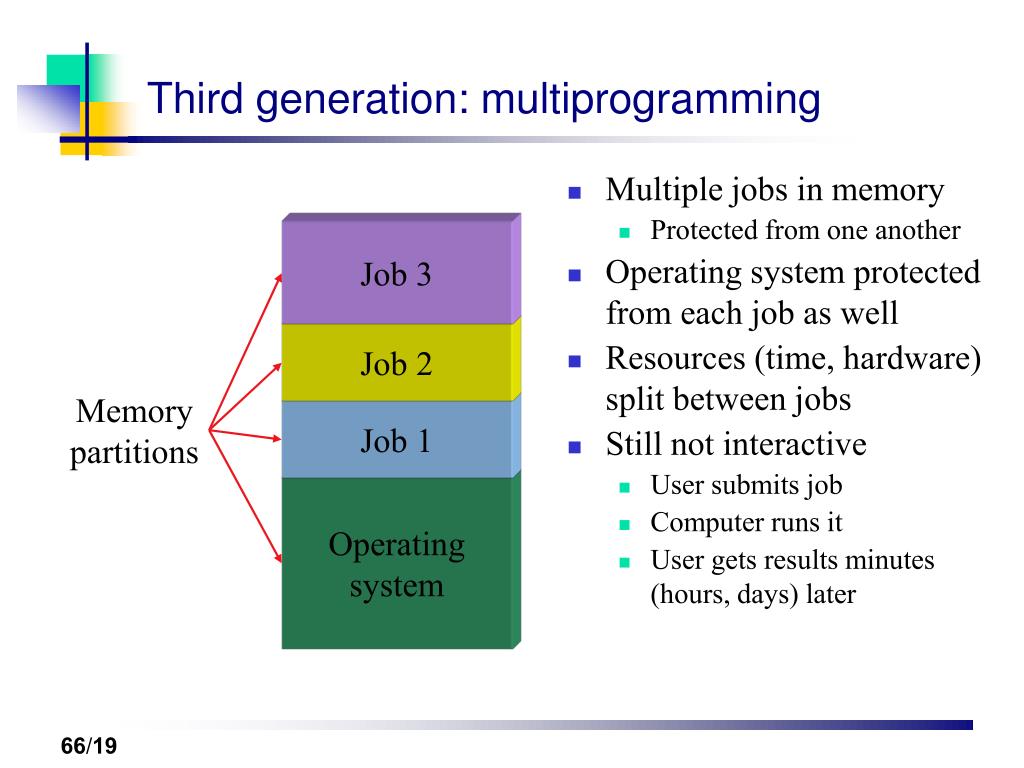 Third generation: multiprogramming

Memory partitions

Job 3

Job 2

Job 1

Operating system

- Multiple jobs in memory
  - Protected from one another
- Operating system protected from each job as well
- Resources (time, hardware) split between jobs
- Still not interactive
  - User submits job
  - Computer runs it
  - User gets results minutes (hours, days) later

66/19